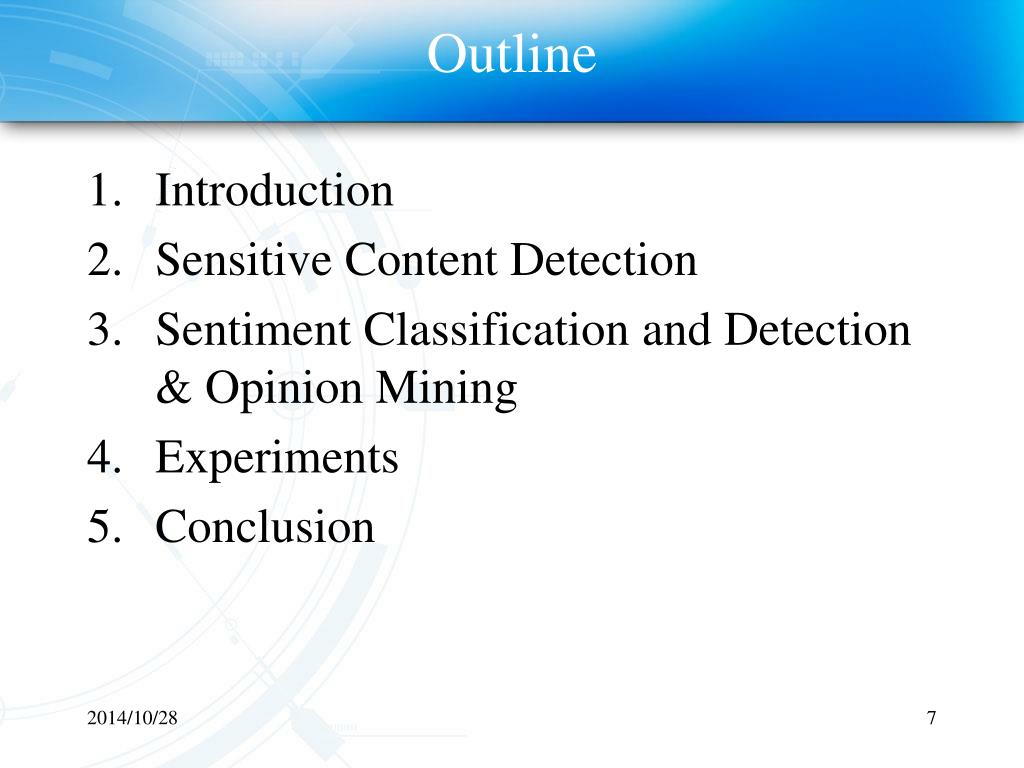 Outline

1. Introduction
2. Sensitive Content Detection
3. Sentiment Classification and Detection & Opinion Mining
4. Experiments
5. Conclusion

2014/10/28

7